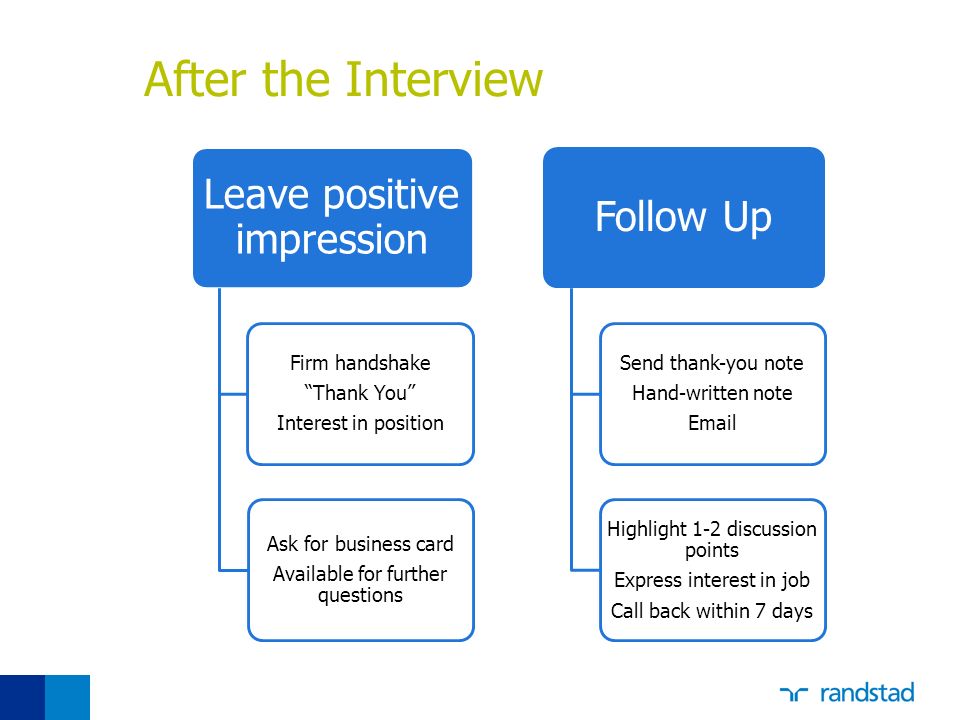 After the Interview

Leave positive impression

Firm handshake
“Thank You”
Interest in position

Ask for business card
Available for further questions

Follow Up

Send thank-you note
Hand-written note
Email

Highlight 1-2 discussion points
Express interest in job
Call back within 7 days

randstad